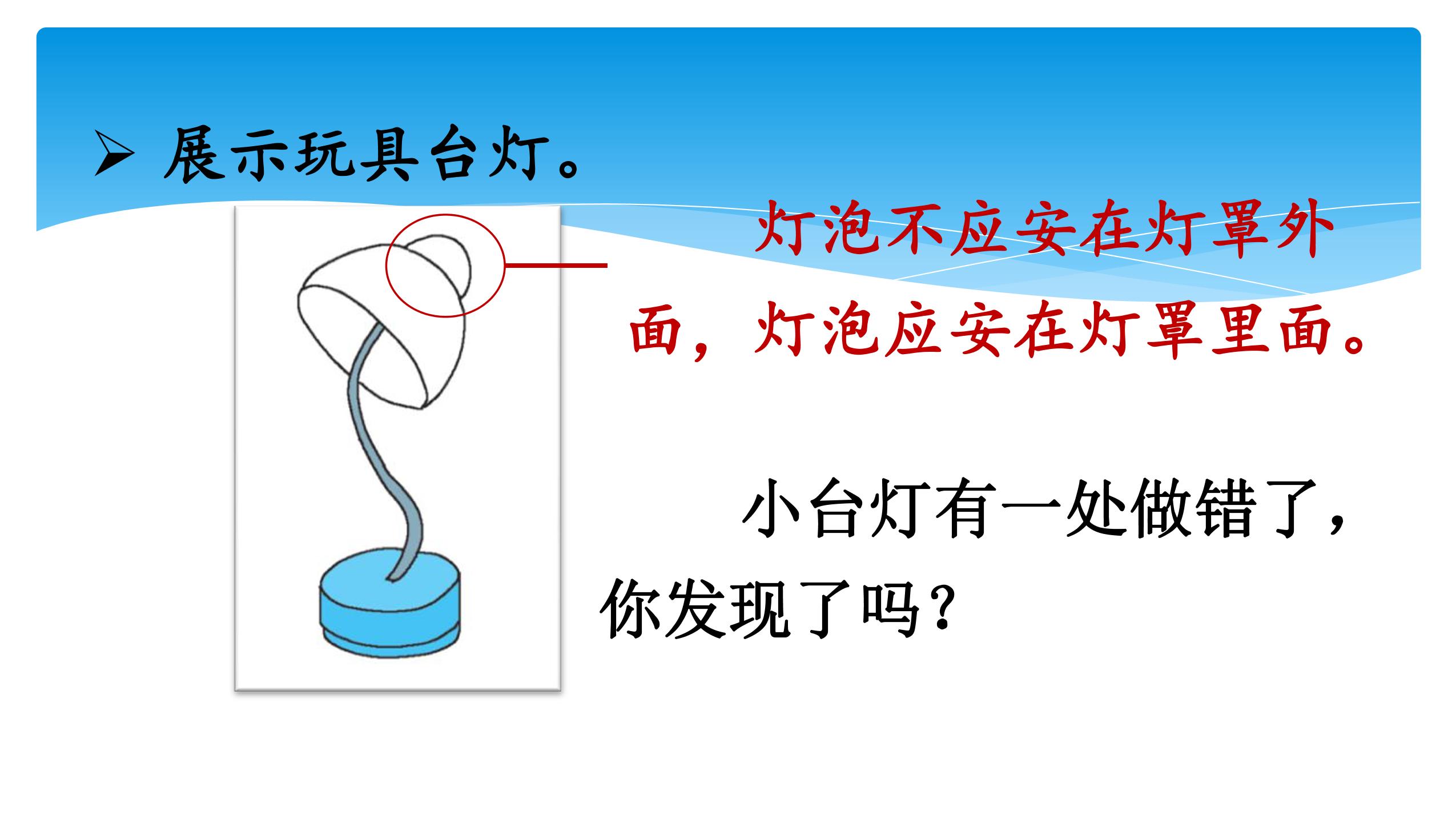 ➢ 展示玩具台灯。

灯泡不应安在灯罩外面，灯泡应安在灯罩里面。

小台灯有一处做错了，你发现了吗？